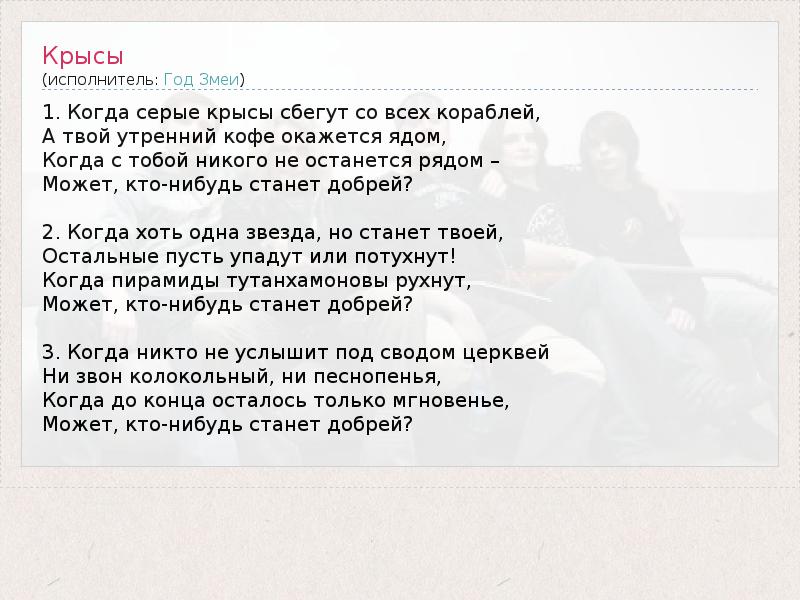 Крысы
(исполнитель: Год Змеи)

1. Когда серые крысы сбегут со всех кораблей,
А твой утренний кофе окажется ядом,
Когда с тобой никого не останется рядом –
Может, кто-нибудь станет добрей?

2. Когда хоть одна звезда, но станет твоей,
Остальные пусть упадут или потухнут!
Когда пирамиды тутанхамоновы рухнут,
Может, кто-нибудь станет добрей?

3. Когда никто не услышит под сводом церквей
Ни звон колокольный, ни песнопенья,
Когда до конца осталось только мгновенье,
Может, кто-нибудь станет добрей?